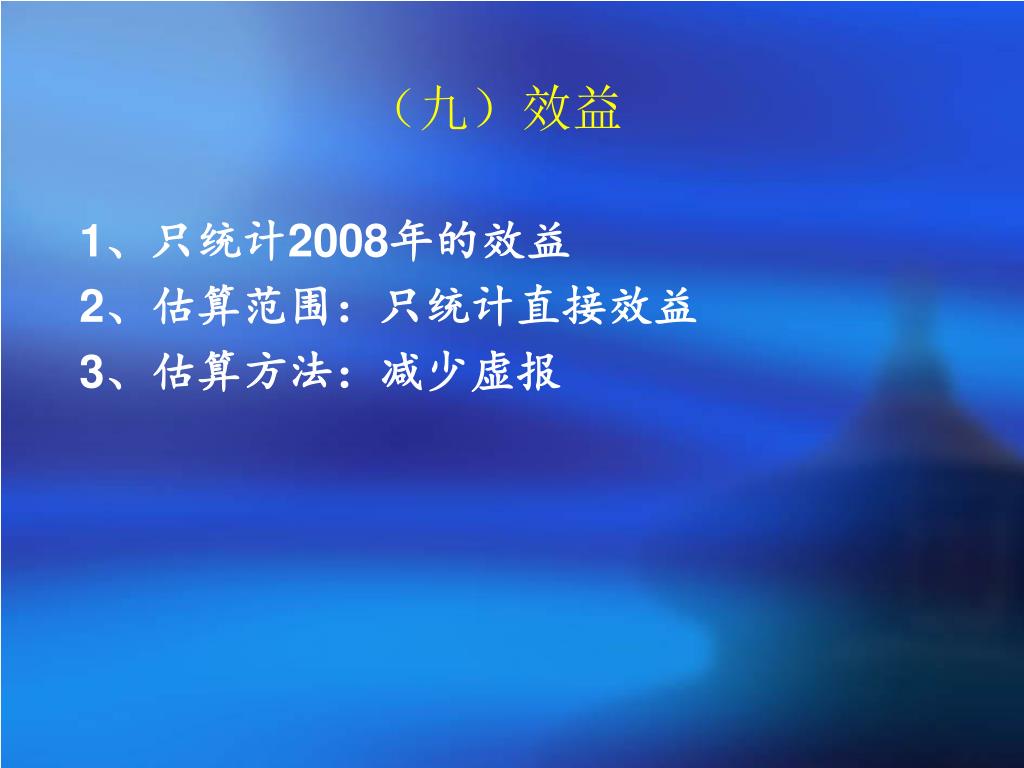 （九）效益

1、只统计2008年的效益
2、估算范围：只统计直接效益
3、估算方法：减少虚报